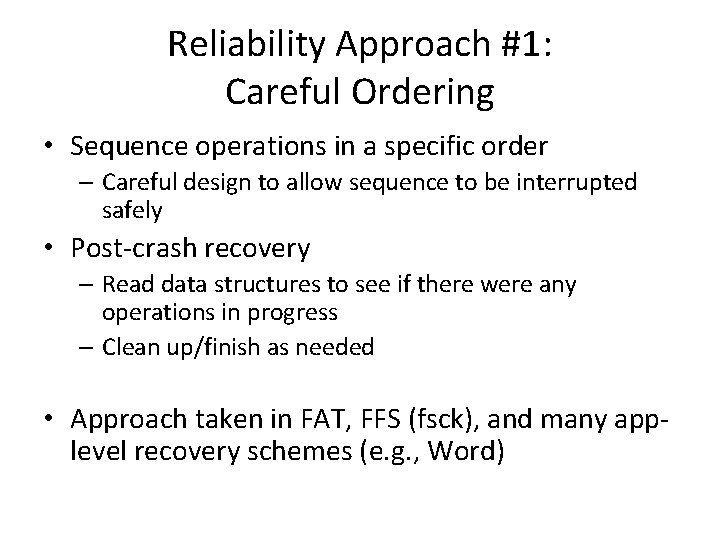 Reliability Approach #1:
Careful Ordering

• Sequence operations in a specific order
– Careful design to allow sequence to be interrupted safely
• Post-crash recovery
– Read data structures to see if there were any operations in progress
– Clean up/finish as needed

• Approach taken in FAT, FFS (fsck), and many app-level recovery schemes (e.g., Word)